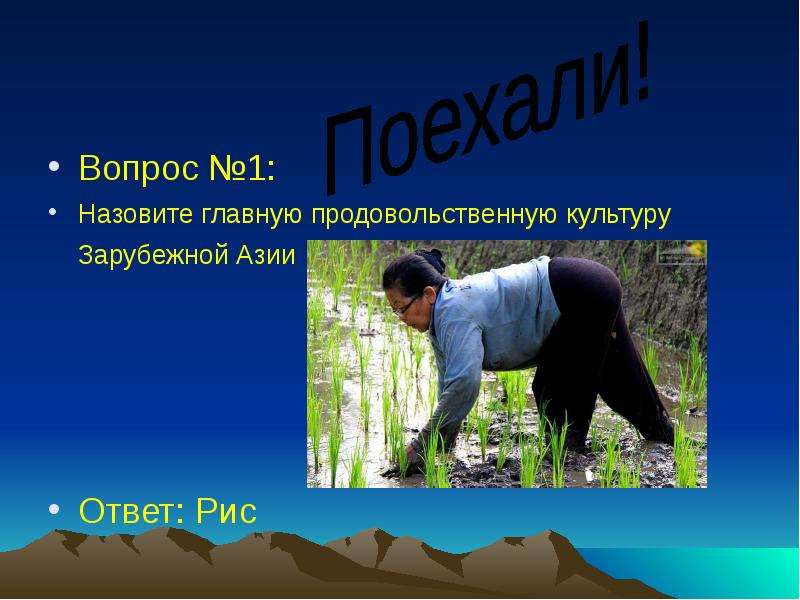 Поехали!

• Вопрос №1:
• Назовите главную продовольственную культуру Зарубежной Азии

• Ответ: Рис